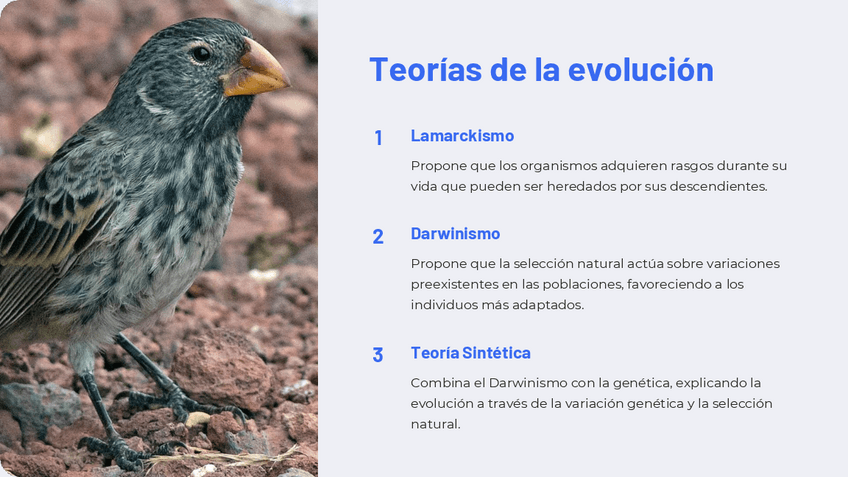 Teorías de la evolución

1
Lamarckismo

Propone que los organismos adquieren rasgos durante su vida que pueden ser heredados por sus descendientes.

2
Darwinismo

Propone que la selección natural actúa sobre variaciones preexistentes en las poblaciones, favoreciendo a los individuos más adaptados.

3
Teoría Sintética

Combina el Darwinismo con la genética, explicando la evolución a través de la variación genética y la selección natural.